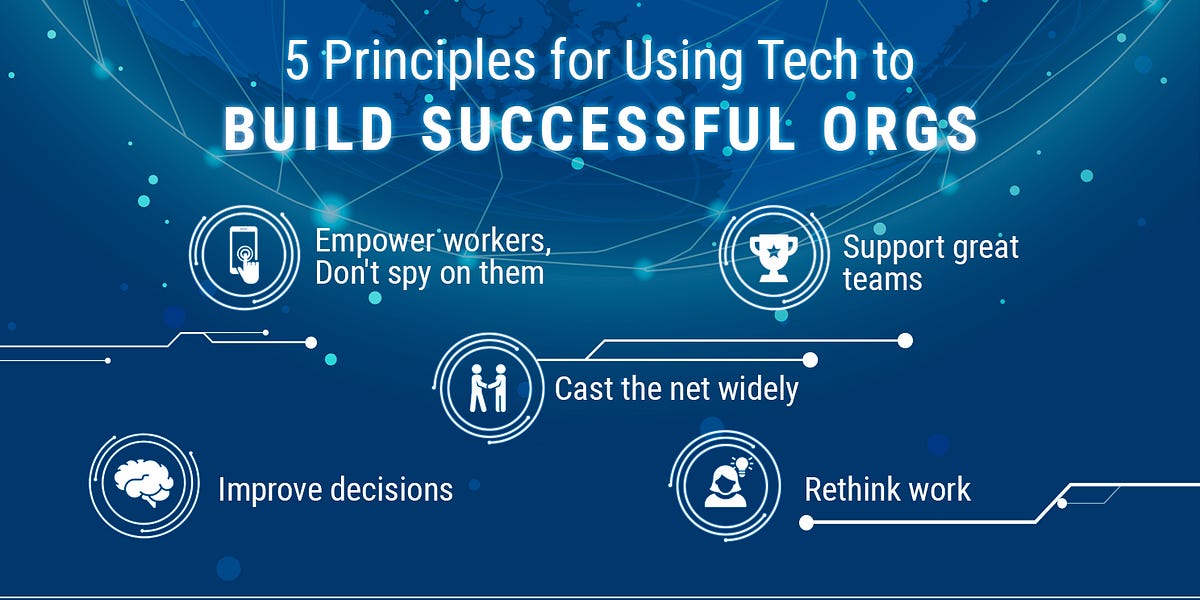 5 Principles for Using Tech to
BUILD SUCCESSFUL ORGS

Empower workers, Don't spy on them

Support great teams

Cast the net widely

Improve decisions

Rethink work